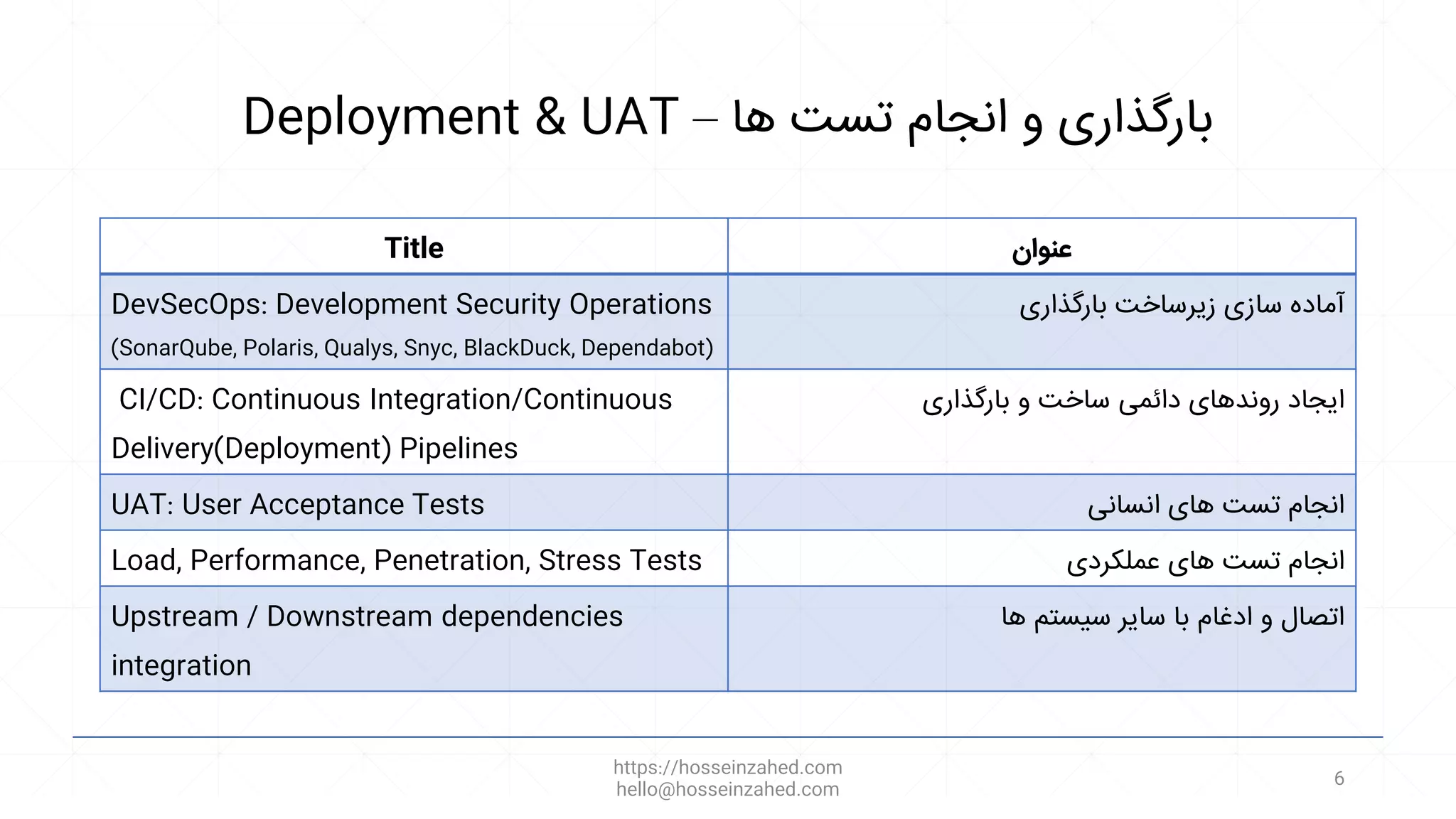 Deployment & UAT – بارگذاری و انجام تست ها

| Title | عنوان |
|---|---|
| DevSecOps: Development Security Operations (SonarQube, Polaris, Qualys, Snyc, BlackDuck, Dependabot) | آماده سازی زیرساخت بارگذاری |
| CI/CD: Continuous Integration/Continuous Delivery(Deployment) Pipelines | ایجاد روندهای دائمی ساخت و بارگذاری |
| UAT: User Acceptance Tests | انجام تست های انسانی |
| Load, Performance, Penetration, Stress Tests | انجام تست های عملکردی |
| Upstream / Downstream dependencies integration | اتصال و ادغام با سایر سیستم ها |

https://hosseinzahed.com
hello@hosseinzahed.com

6